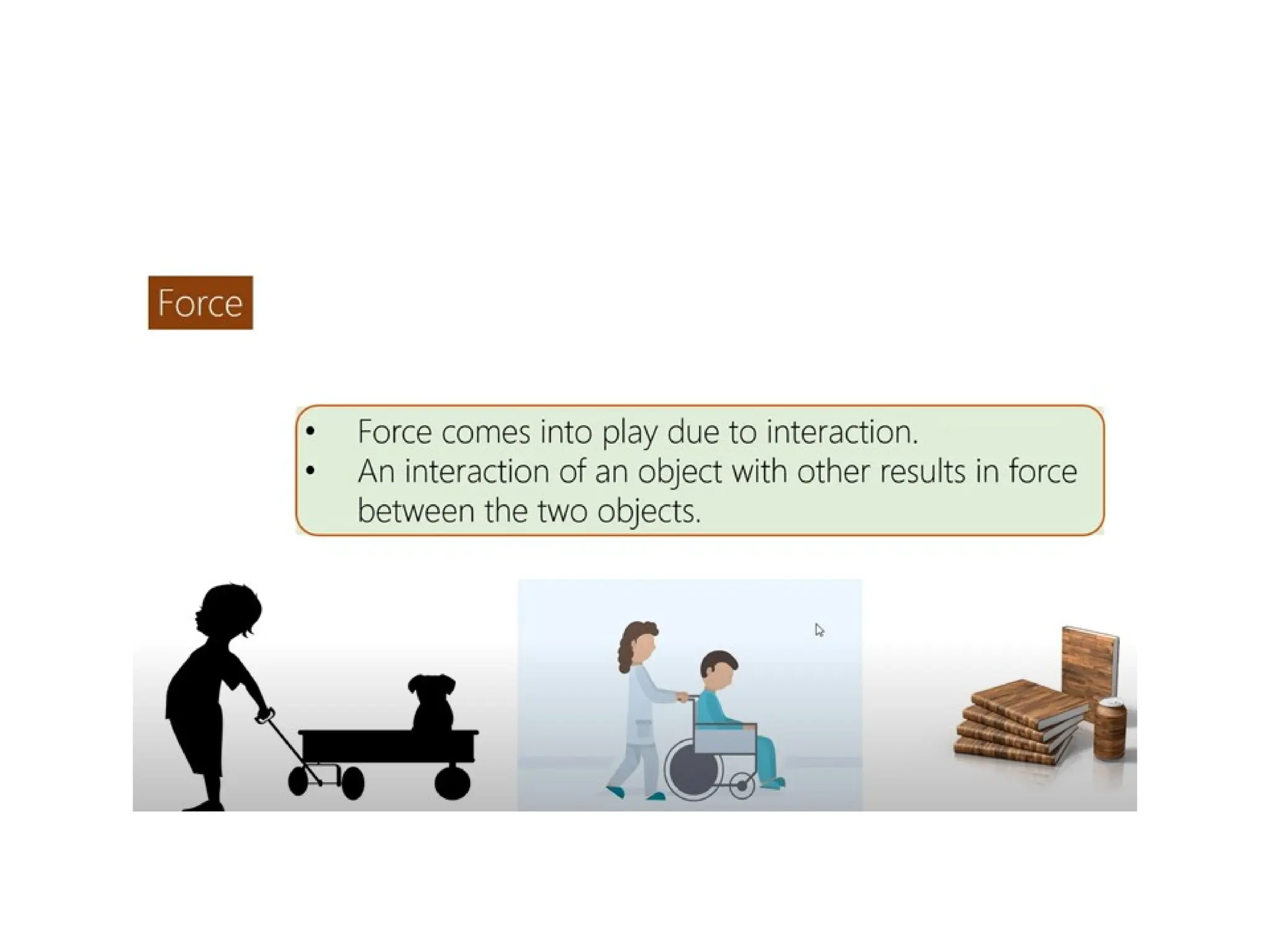 Force

• Force comes into play due to interaction.
• An interaction of an object with other results in force between the two objects.